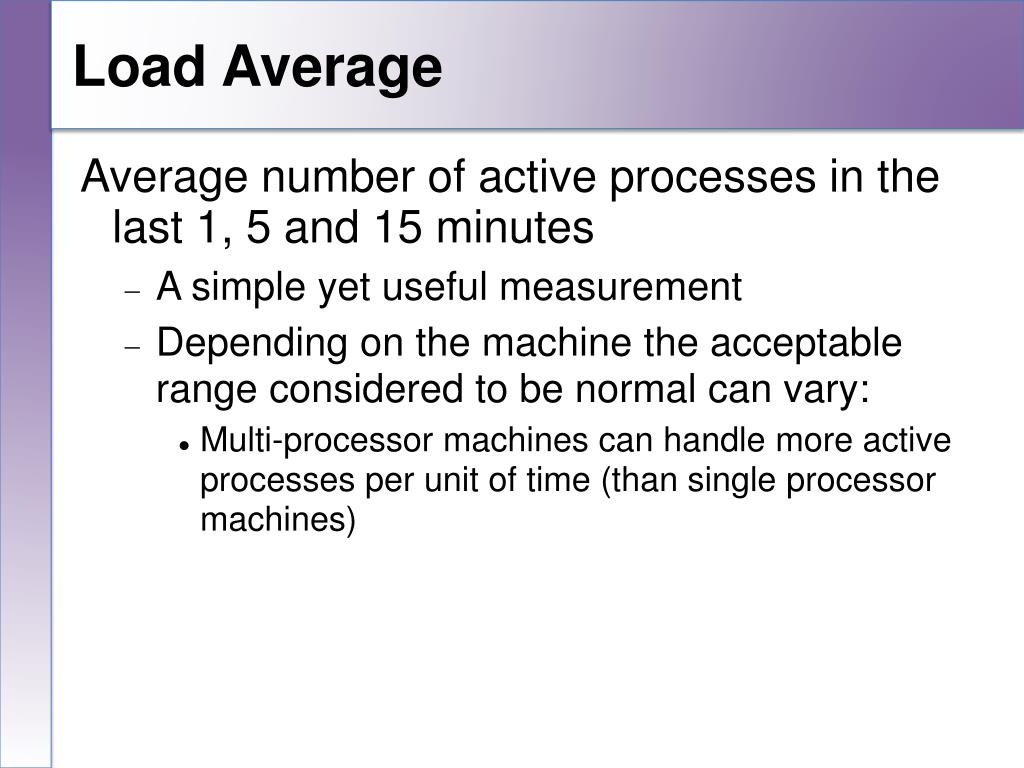 Load Average

Average number of active processes in the last 1, 5 and 15 minutes

– A simple yet useful measurement

– Depending on the machine the acceptable range considered to be normal can vary:

• Multi-processor machines can handle more active processes per unit of time (than single processor machines)